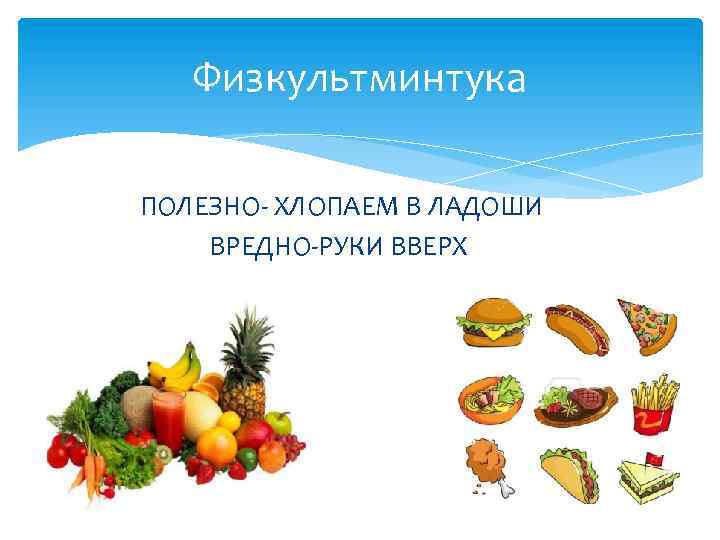 Физкультминтука

ПОЛЕЗНО- ХЛОПАЕМ В ЛАДОШИ
ВРЕДНО-РУКИ ВВЕРХ